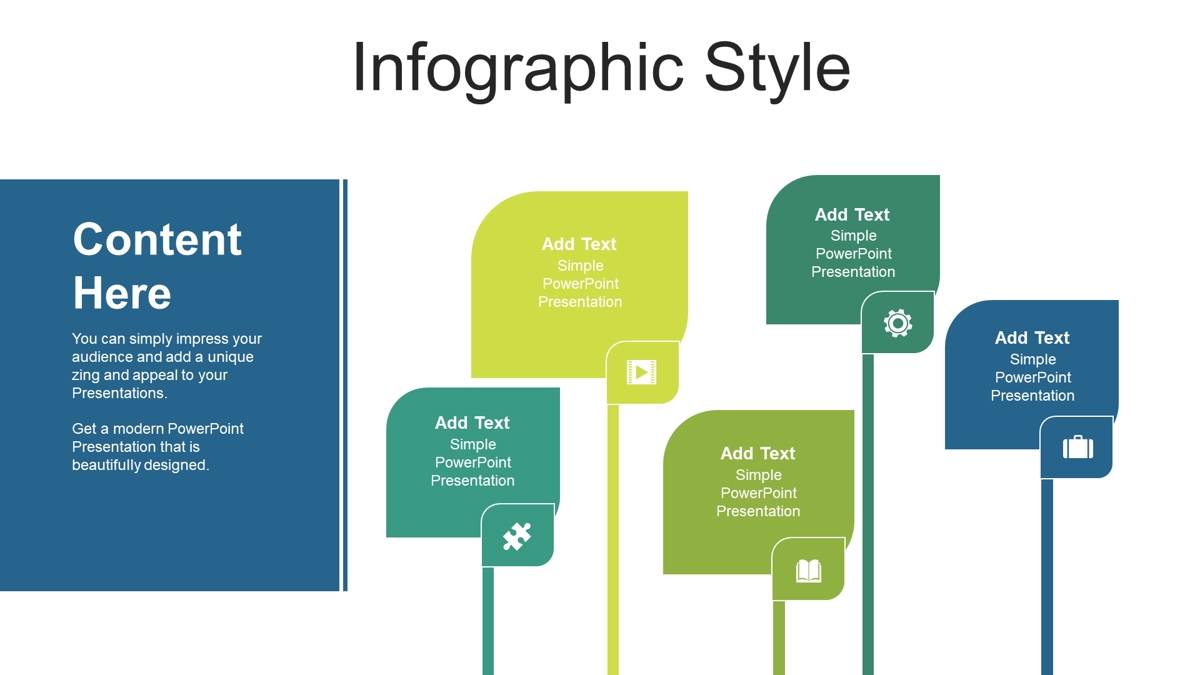 Infographic Style

Content Here

You can simply impress your audience and add a unique zing and appeal to your Presentations.

Get a modern PowerPoint Presentation that is beautifully designed.

Add Text
Simple PowerPoint Presentation

Add Text
Simple PowerPoint Presentation

Add Text
Simple PowerPoint Presentation

Add Text
Simple PowerPoint Presentation

Add Text
Simple PowerPoint Presentation